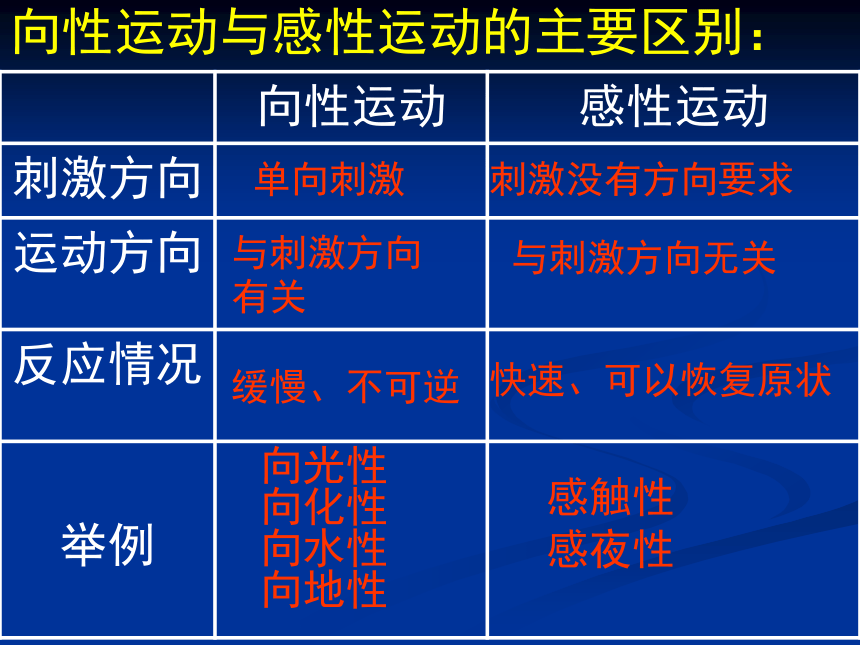 向性运动与感性运动的主要区别：

| | 向性运动 | 感性运动 |
|---|---|---|
| 刺激方向 | 单向刺激 | 刺激没有方向要求 |
| 运动方向 | 与刺激方向有关 | 与刺激方向无关 |
| 反应情况 | 缓慢、不可逆 | 快速、可以恢复原状 |
| 举例 | 向光性 向化性 向水性 向地性 | 感触性 感夜性 |